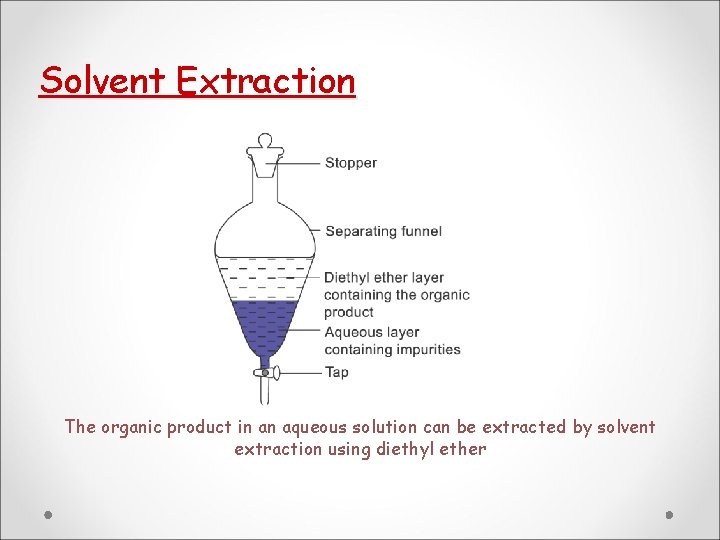 Solvent Extraction

Stopper

Separating funnel

Diethyl ether layer containing the organic product

Aqueous layer containing impurities

Tap

The organic product in an aqueous solution can be extracted by solvent extraction using diethyl ether